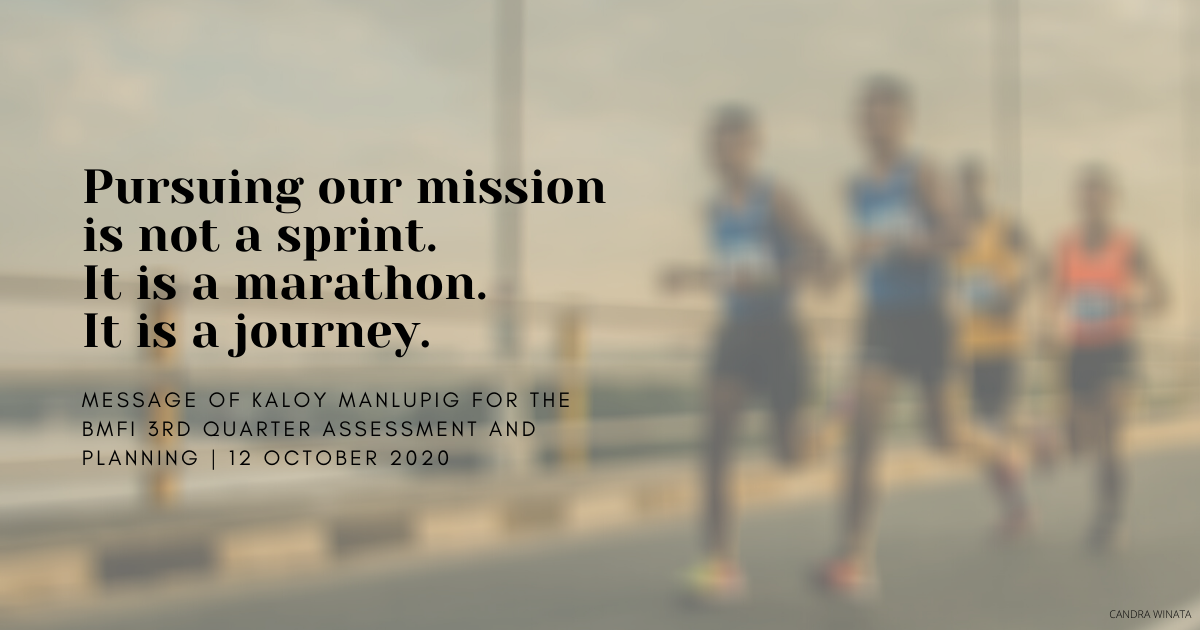 Pursuing our mission is not a sprint.
It is a marathon.
It is a journey.

MESSAGE OF KALOY MANLUPIG FOR THE BMFI 3RD QUARTER ASSESSMENT AND PLANNING | 12 OCTOBER 2020

CANDRA WINATA